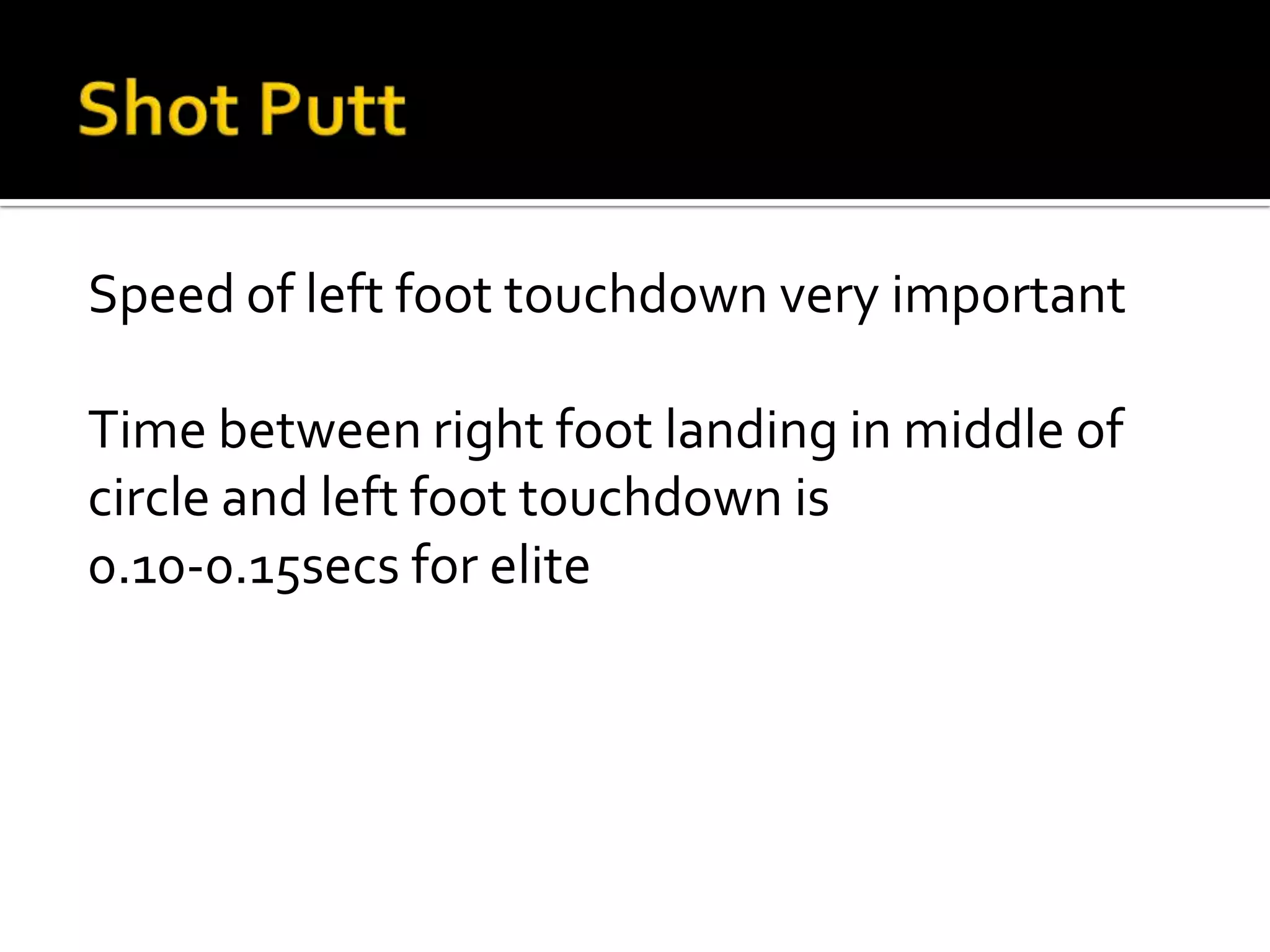 Shot Putt

Speed of left foot touchdown very important

Time between right foot landing in middle of circle and left foot touchdown is 0.10-0.15secs for elite